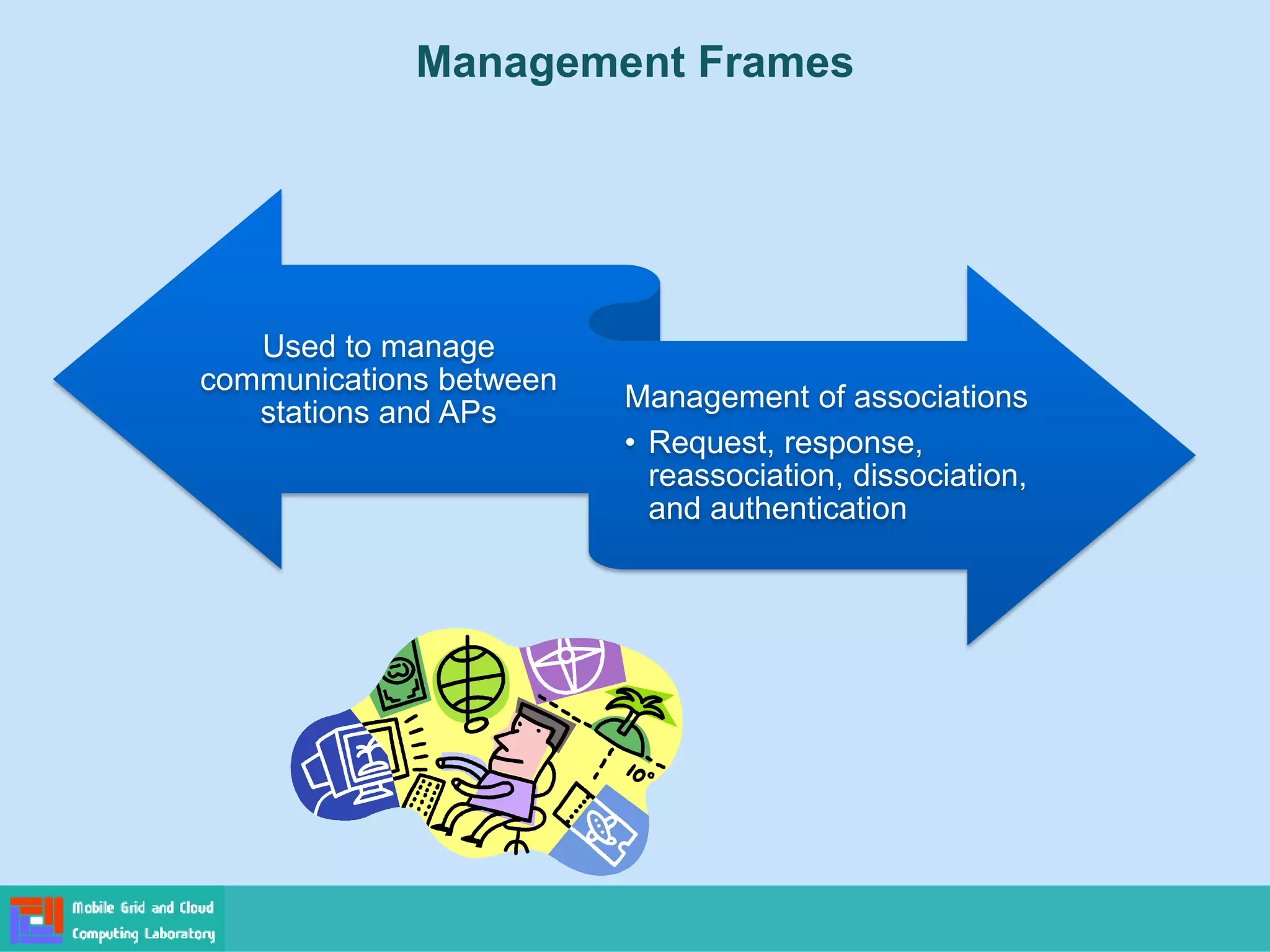 Management Frames

Used to manage communications between stations and APs

Management of associations

• Request, response, reassociation, dissociation, and authentication

10°

Mobile Grid and Cloud Computing Laboratory